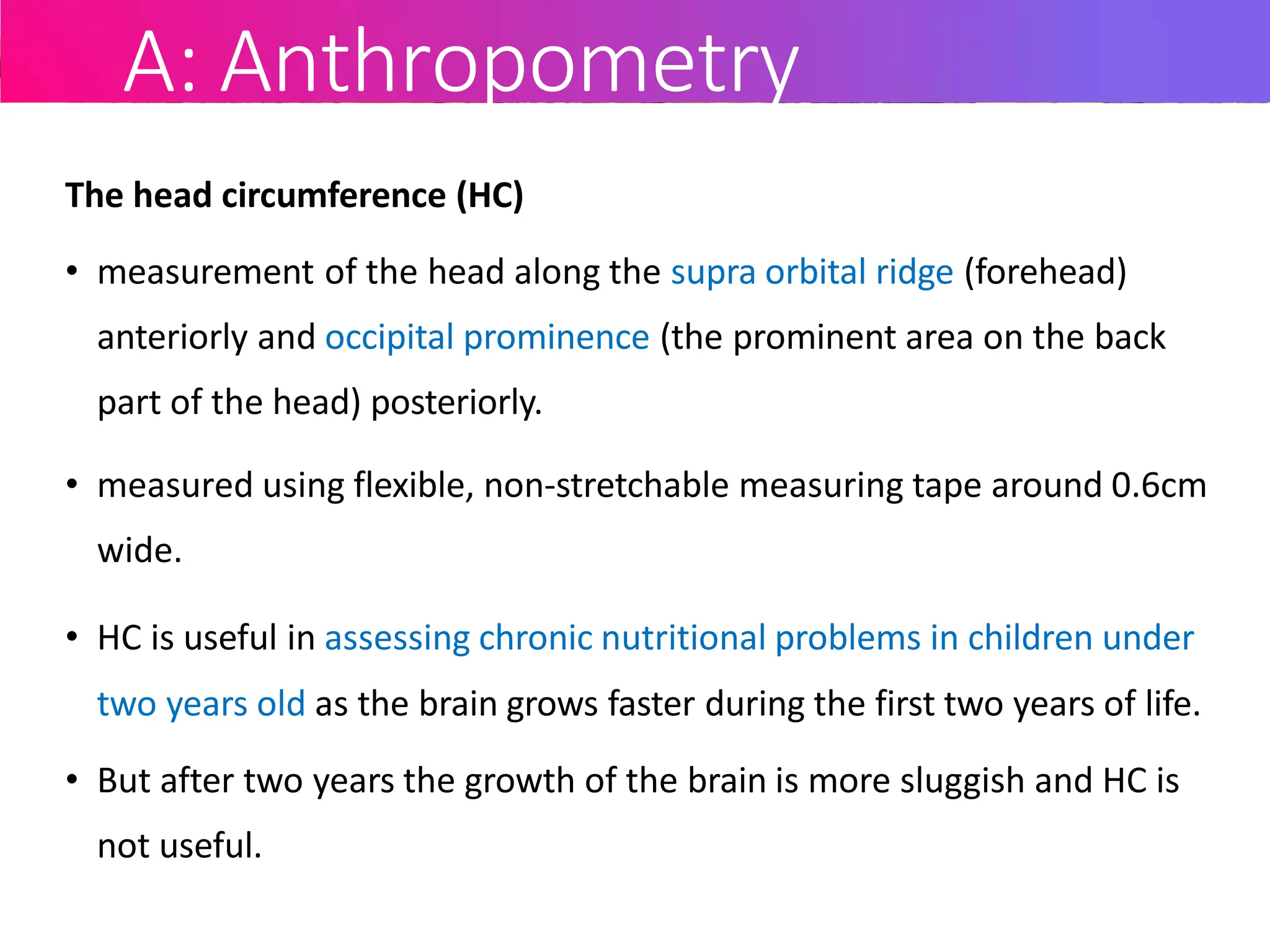 A: Anthropometry

The head circumference (HC)

• measurement of the head along the supra orbital ridge (forehead) anteriorly and occipital prominence (the prominent area on the back part of the head) posteriorly.

• measured using flexible, non-stretchable measuring tape around 0.6cm wide.

• HC is useful in assessing chronic nutritional problems in children under two years old as the brain grows faster during the first two years of life.

• But after two years the growth of the brain is more sluggish and HC is not useful.